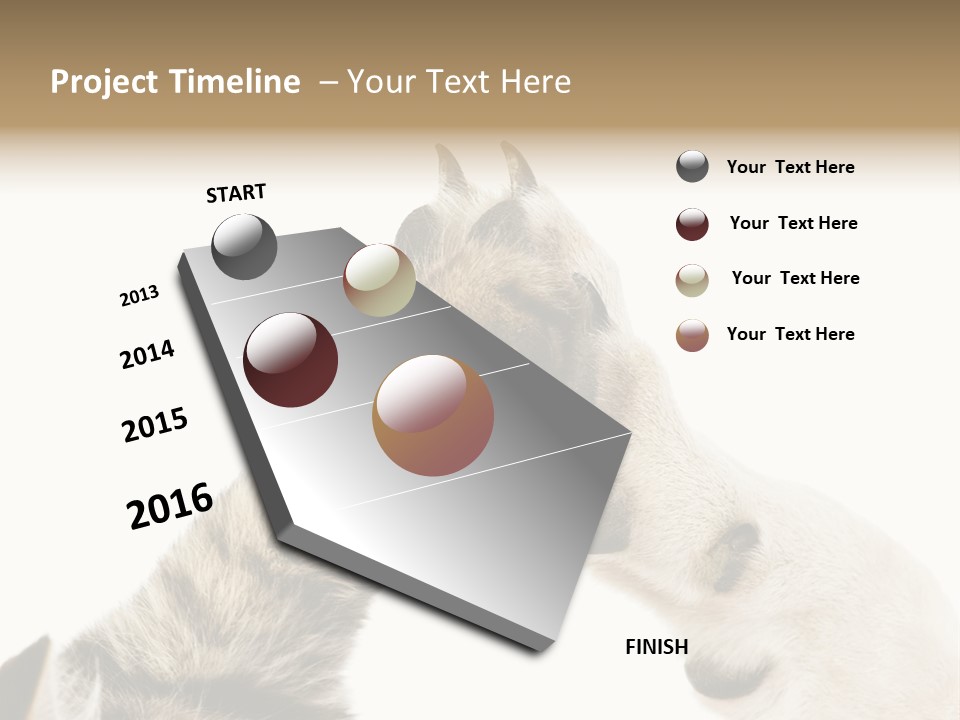 Project Timeline – Your Text Here

START

2013

2014

2015

2016

FINISH

Your Text Here

Your Text Here

Your Text Here

Your Text Here